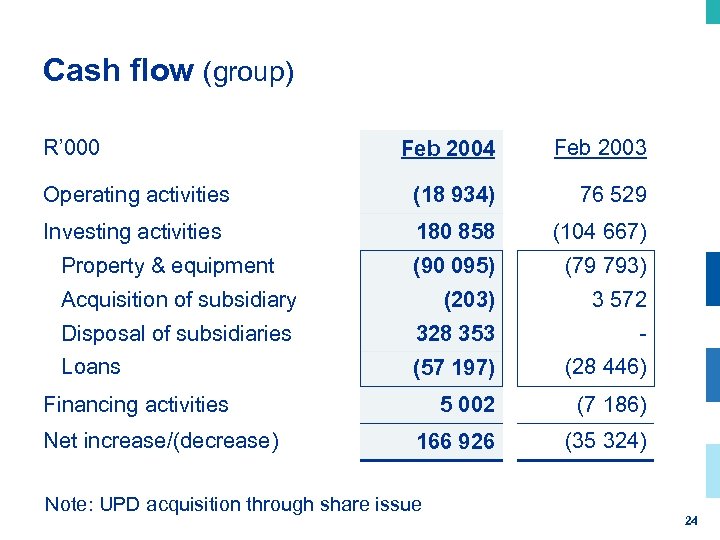 Cash flow (group)

| R'000 | Feb 2004 | Feb 2003 |
|---|---|---|
| Operating activities | (18 934) | 76 529 |
| Investing activities | 180 858 | (104 667) |
| Property & equipment | (90 095) | (79 793) |
| Acquisition of subsidiary | (203) | 3 572 |
| Disposal of subsidiaries | 328 353 | - |
| Loans | (57 197) | (28 446) |
| Financing activities | 5 002 | (7 186) |
| Net increase/(decrease) | 166 926 | (35 324) |

Note: UPD acquisition through share issue

24